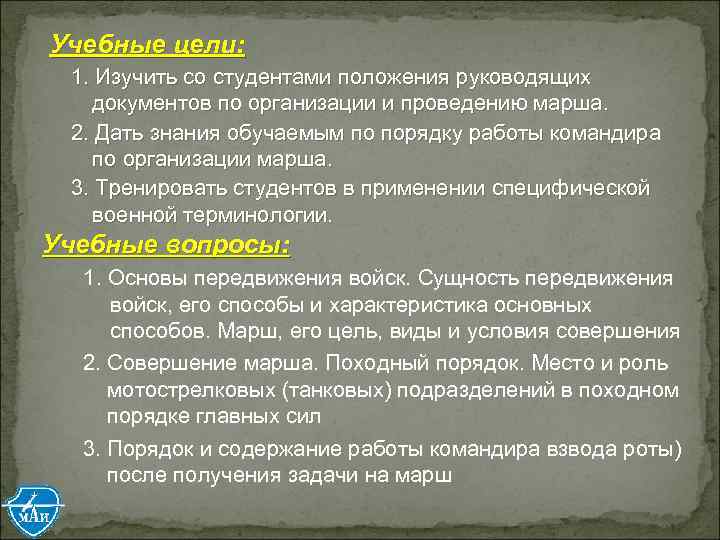 Учебные цели:

1. Изучить со студентами положения руководящих документов по организации и проведению марша.

2. Дать знания обучаемым по порядку работы командира по организации марша.

3. Тренировать студентов в применении специфической военной терминологии.

Учебные вопросы:

1. Основы передвижения войск. Сущность передвижения войск, его способы и характеристика основных способов. Марш, его цель, виды и условия совершения

2. Совершение марша. Походный порядок. Место и роль мотострелковых (танковых) подразделений в походном порядке главных сил

3. Порядок и содержание работы командира взвода роты) после получения задачи на марш

МАИ